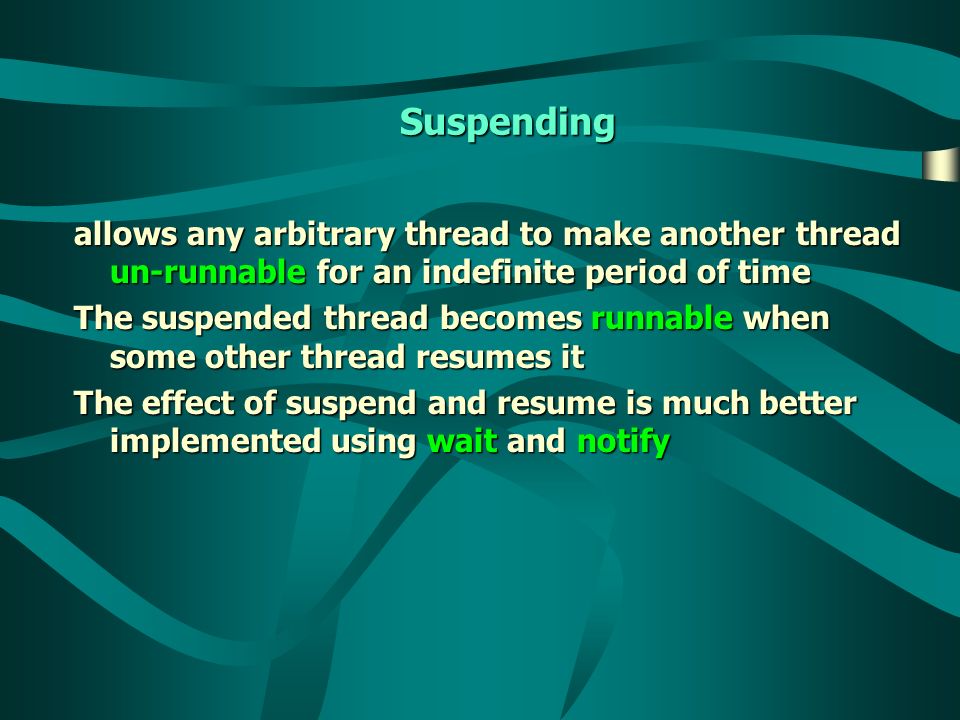 Suspending

allows any arbitrary thread to make another thread un-runnable for an indefinite period of time

The suspended thread becomes runnable when some other thread resumes it

The effect of suspend and resume is much better implemented using wait and notify